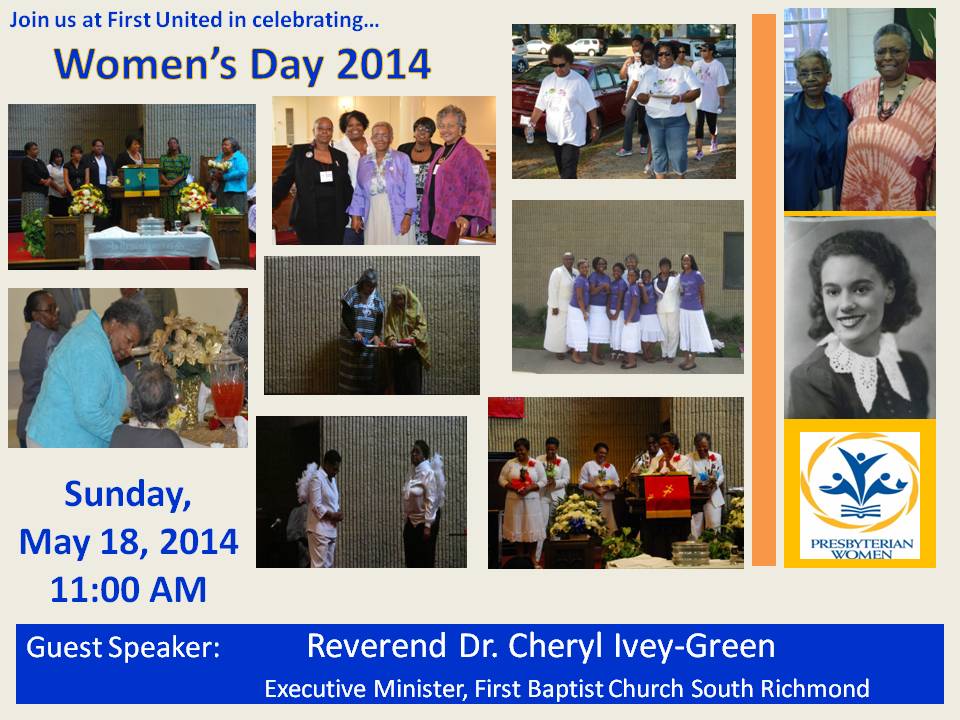 Join us at First United in celebrating...

Women's Day 2014

Sunday, May 18, 2014 11:00 AM

PRESBYTERIAN WOMEN

Guest Speaker: Reverend Dr. Cheryl Ivey-Green

Executive Minister, First Baptist Church South Richmond